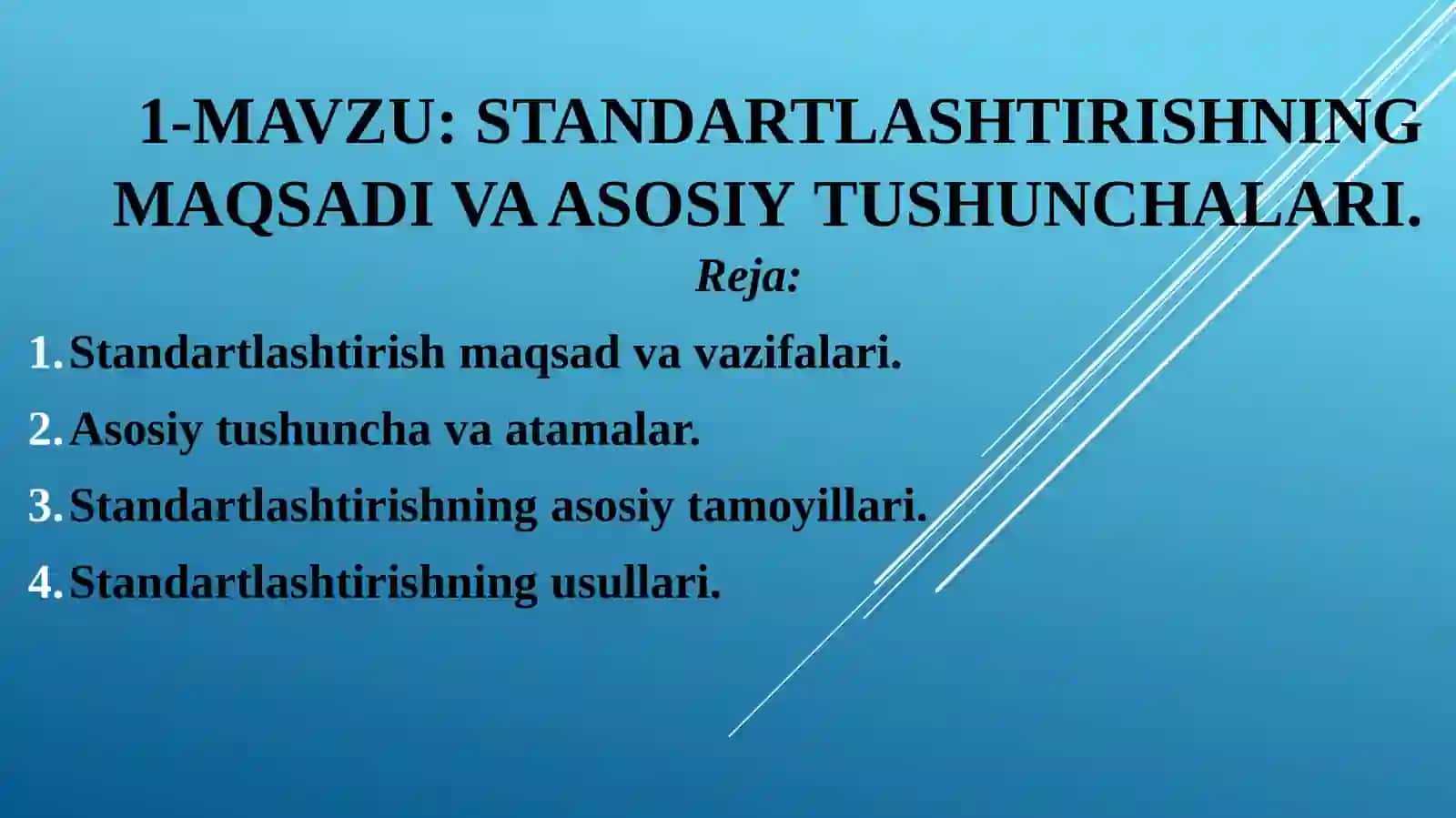 1-MAVZU: STANDARTLASHTIRISHNING MAQSADI VA ASOSIY TUSHUNCHALARI.

Reja:

1. Standartlashtirish maqsad va vazifalari.
2. Asosiy tushuncha va atamalar.
3. Standartlashtirishning asosiy tamoyillari.
4. Standartlashtirishning usullari.